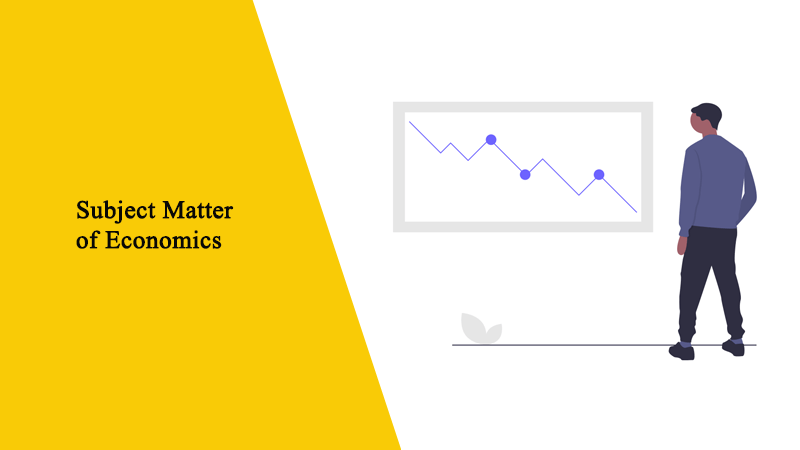 Subject Matter of Economics